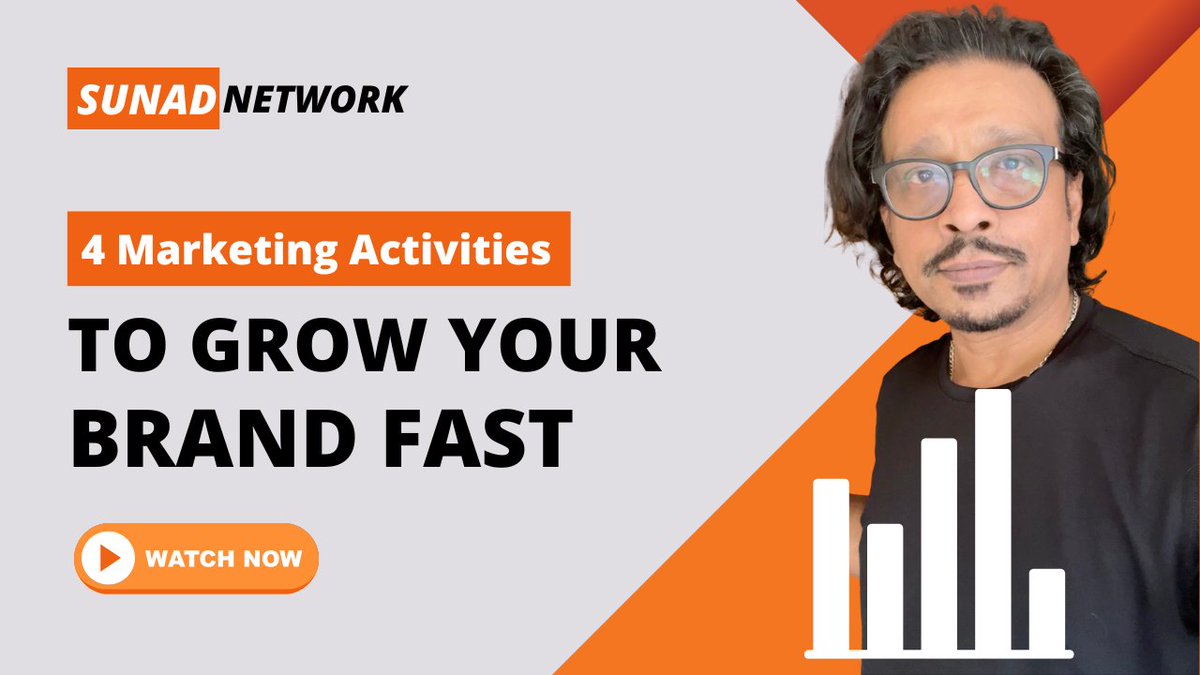 SUNAD NETWORK

4 Marketing Activities

TO GROW YOUR BRAND FAST

WATCH NOW